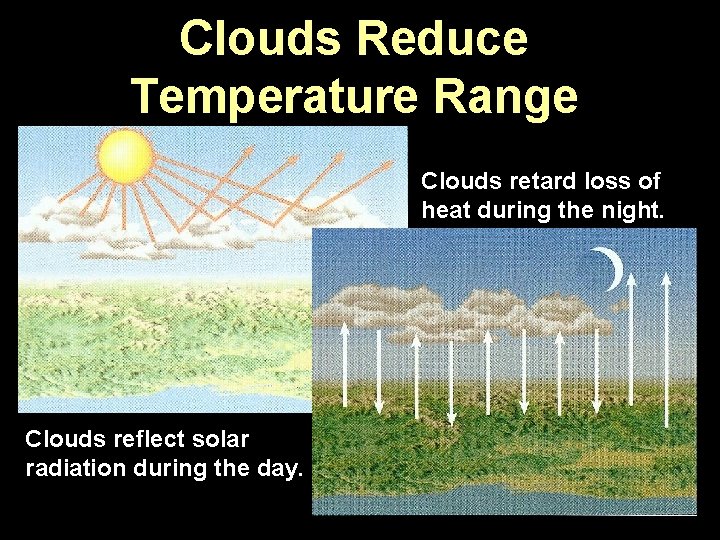 Clouds Reduce Temperature Range

Clouds retard loss of heat during the night.

Clouds reflect solar radiation during the day.